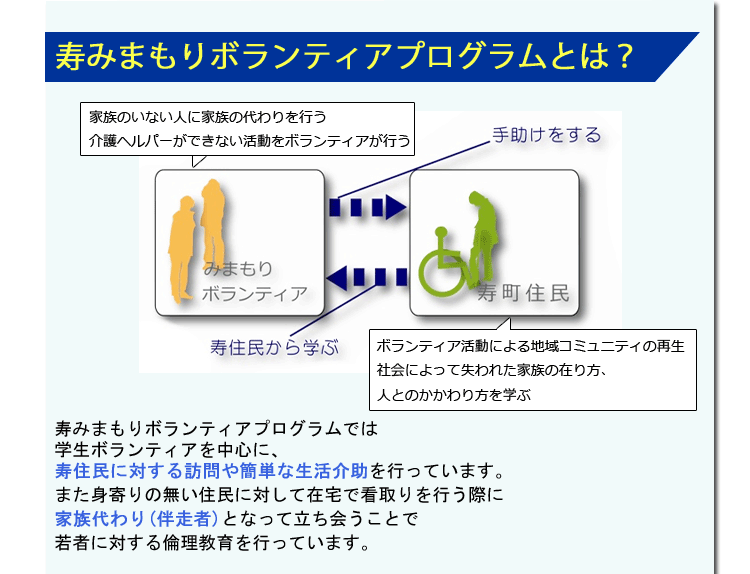 寿みまもりボランティアプログラムとは？

家族のいない人に家族の代わりを行う
介護ヘルパーができない活動をボランティアが行う

手助けをする

みまもり
ボランティア

寿町住民

寿住民から学ぶ

ボランティア活動による地域コミュニティの再生
社会によって失われた家族の在り方、
人とのかかわり方を学ぶ

寿みまもりボランティアプログラムでは
学生ボランティアを中心に、
寿住民に対する訪問や簡単な生活介助を行っています。
また身寄りの無い住民に対して在宅で看取りを行う際に
家族代わり（伴走者）となって立ち会うことで
若者に対する倫理教育を行っています。